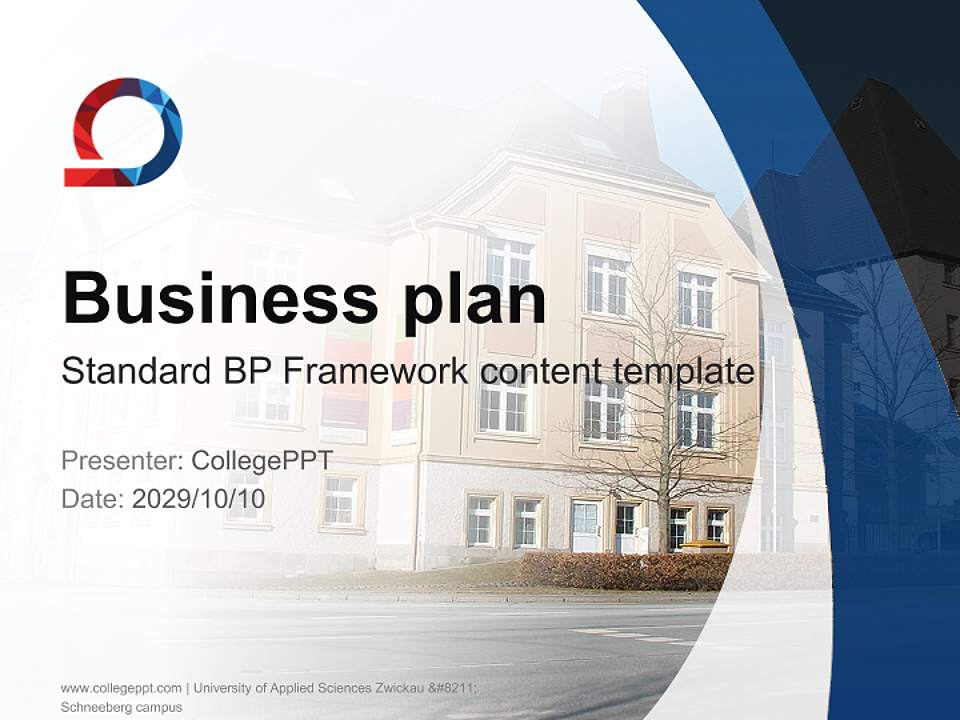 Business plan

Standard BP Framework content template

Presenter: CollegePPT
Date: 2029/10/10

www.collegeppt.com | University of Applied Sciences Zwickau &#8211; Schneeberg campus